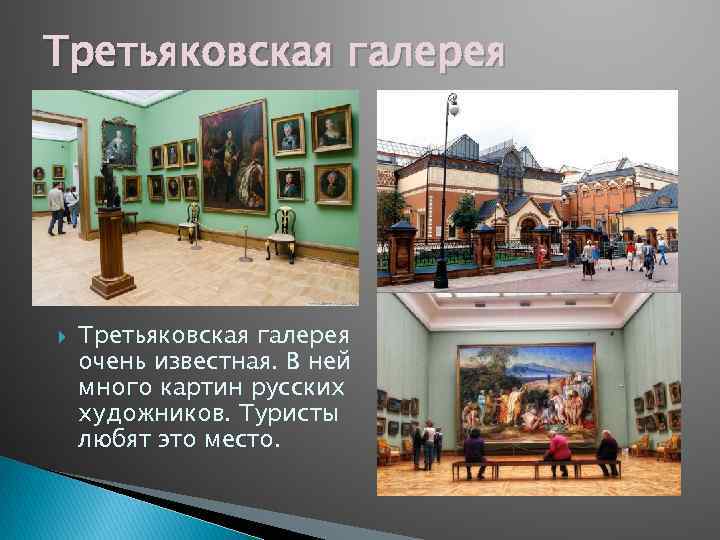 Третьяковская галерея

Третьяковская галерея очень известная. В ней много картин русских художников. Туристы любят это место.